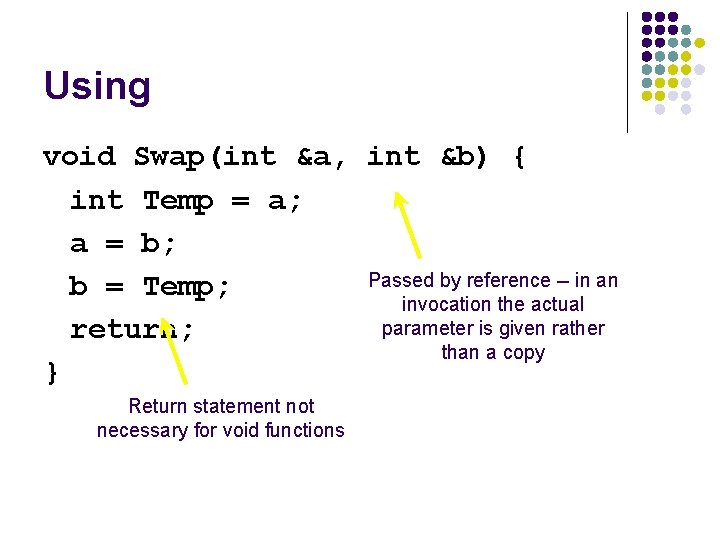 Using

void Swap(int &a, int &b) {
  int Temp = a;
  a = b;
  b = Temp;
  return;
}

Passed by reference – in an invocation the actual parameter is given rather than a copy

Return statement not necessary for void functions